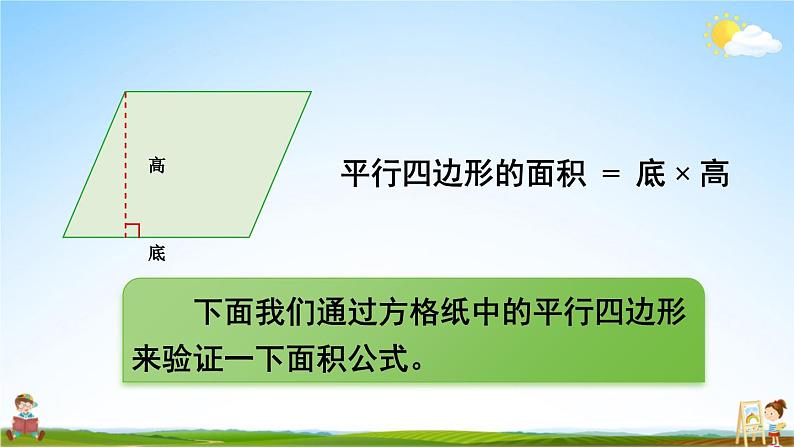 高

底

平行四边形的面积 ＝ 底 × 高

下面我们通过方格纸中的平行四边形来验证一下面积公式。